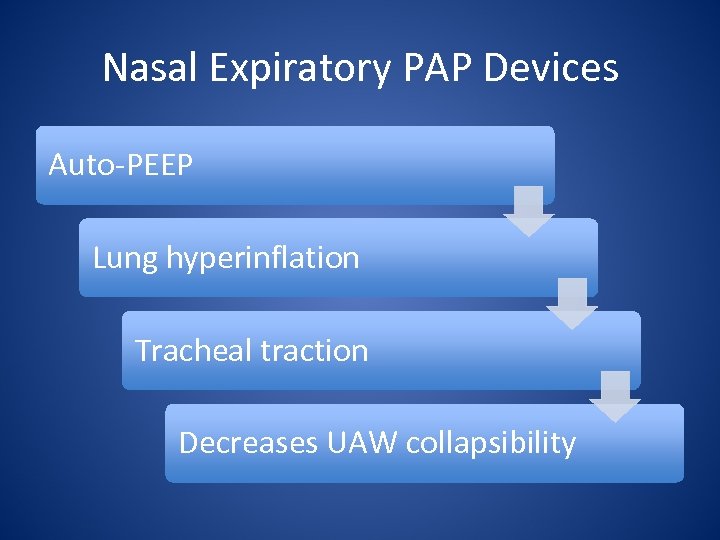 Nasal Expiratory PAP Devices

Auto-PEEP

Lung hyperinflation

Tracheal traction

Decreases UAW collapsibility